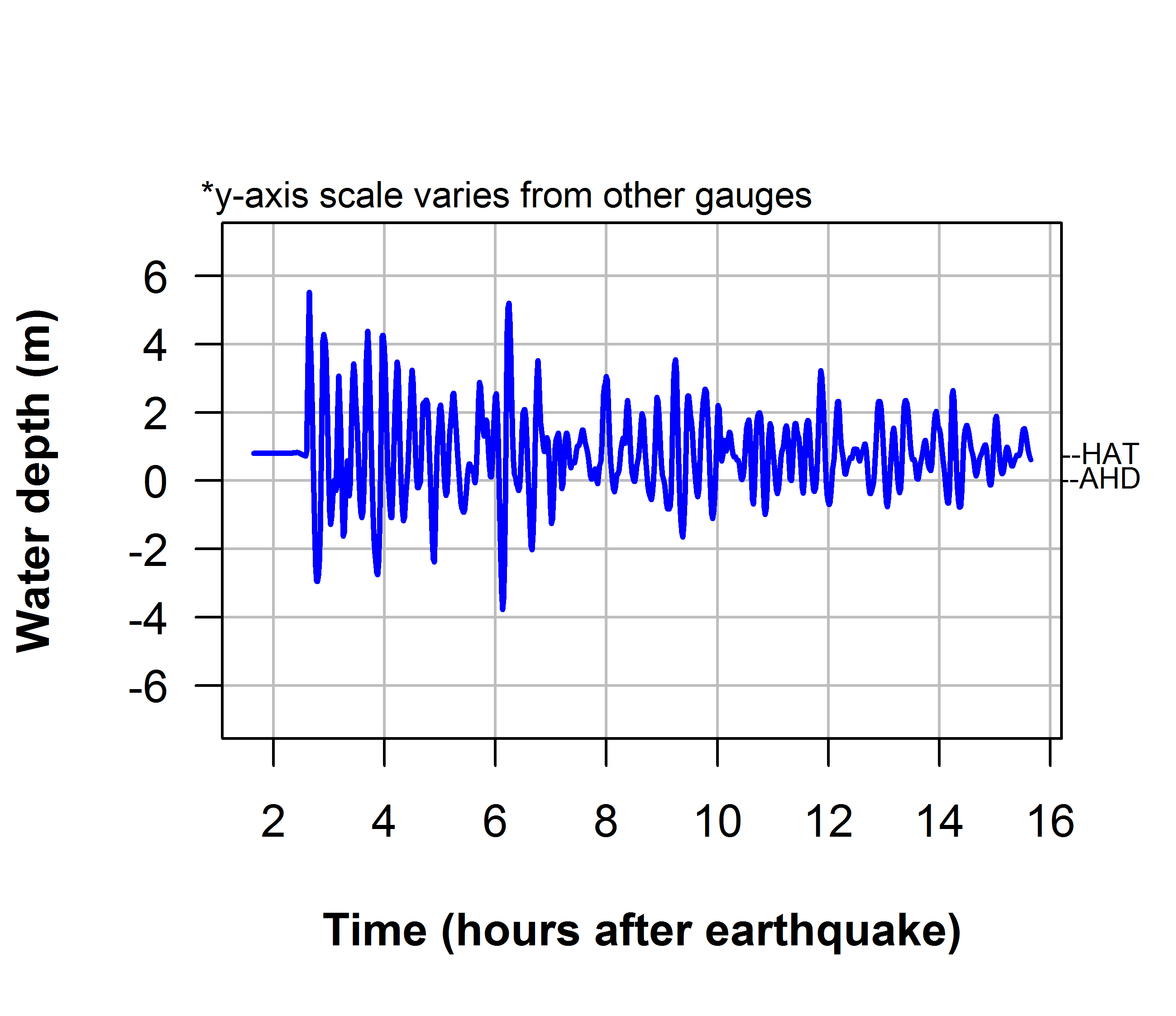 *y-axis scale varies from other gauges

Water depth (m)

6
4
2
0
-2
-4
-6

--HAT
--AHD

2
4
6
8
10
12
14
16

Time (hours after earthquake)